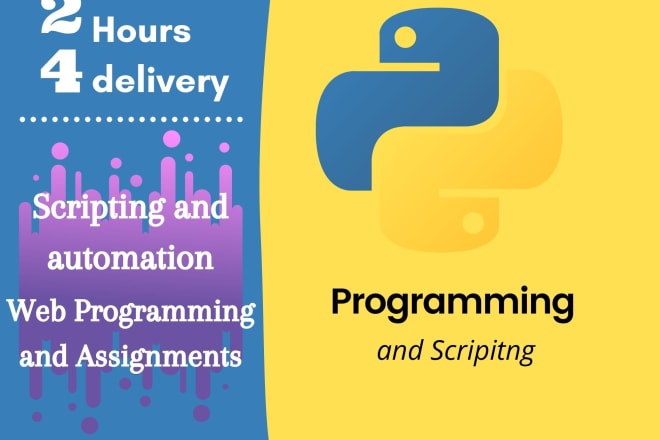 2 Hours
4 delivery

Scripting and automation
Web Programming and Assignments

Programming
and Scripitng